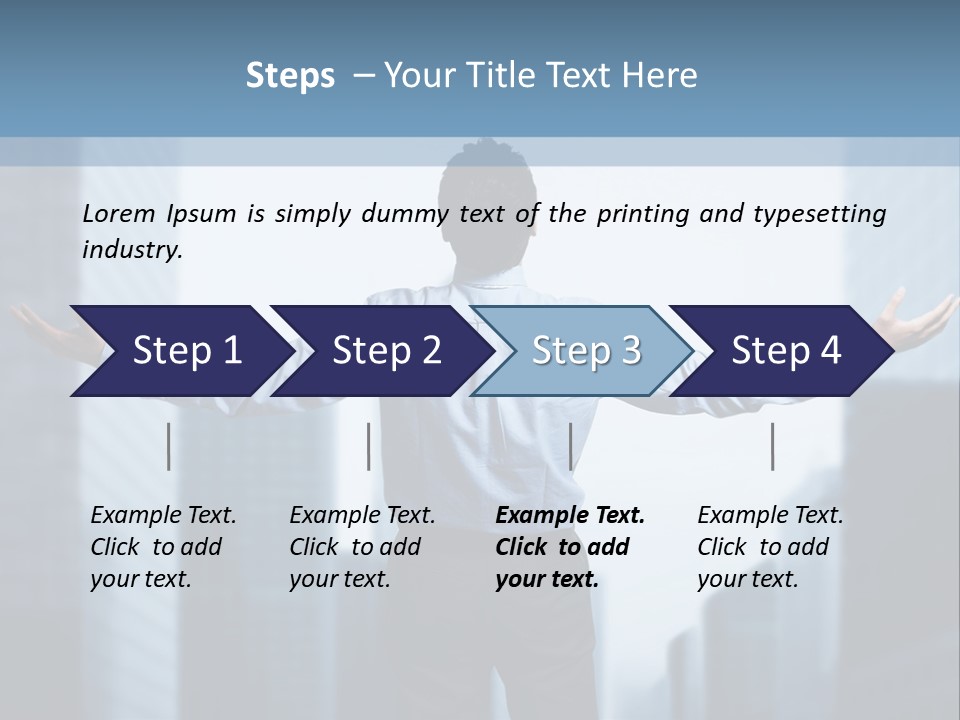 Steps – Your Title Text Here

Lorem Ipsum is simply dummy text of the printing and typesetting industry.

Step 1

Step 2

Step 3

Step 4

Example Text. Click to add your text.

Example Text. Click to add your text.

Example Text. Click to add your text.

Example Text. Click to add your text.